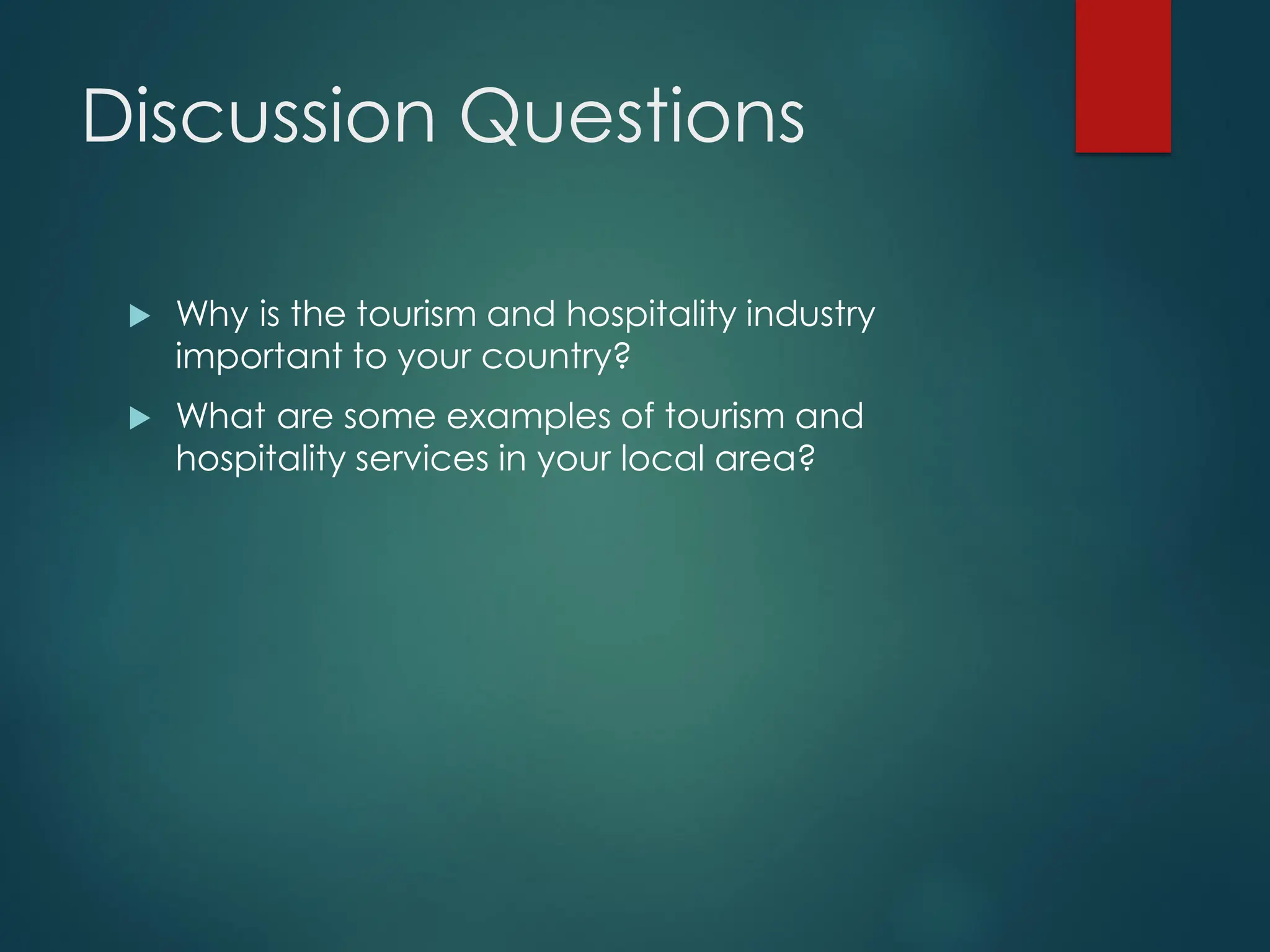 Discussion Questions

Why is the tourism and hospitality industry important to your country?

What are some examples of tourism and hospitality services in your local area?